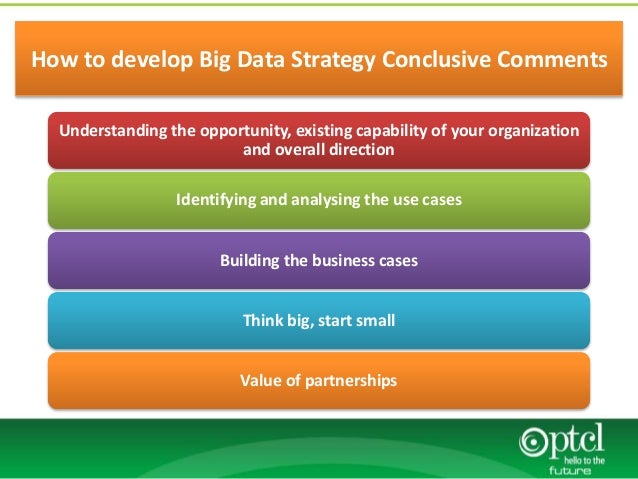 How to develop Big Data Strategy Conclusive Comments

Understanding the opportunity, existing capability of your organization and overall direction

Identifying and analysing the use cases

Building the business cases

Think big, start small

Value of partnerships

ptcl
hello to the future